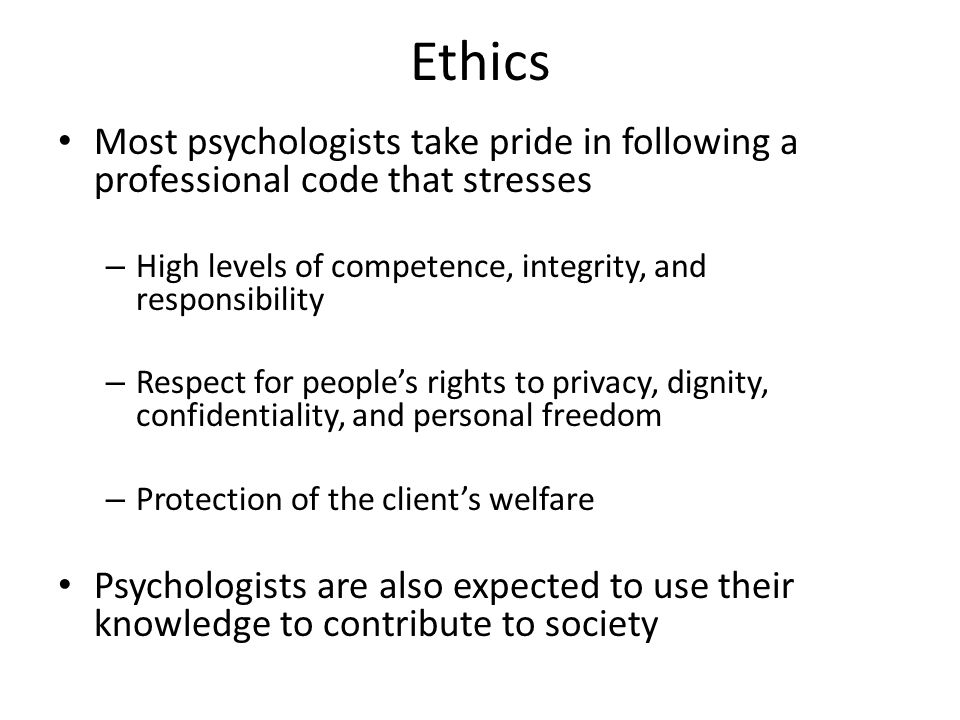 Ethics

• Most psychologists take pride in following a professional code that stresses

– High levels of competence, integrity, and responsibility

– Respect for people's rights to privacy, dignity, confidentiality, and personal freedom

– Protection of the client's welfare

• Psychologists are also expected to use their knowledge to contribute to society